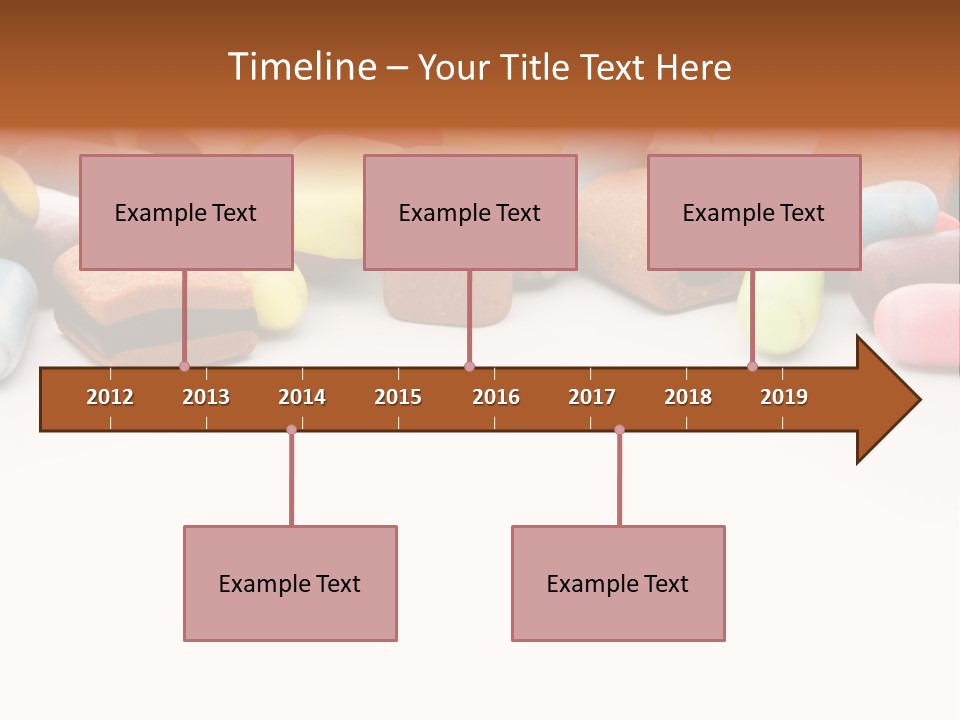 Timeline – Your Title Text Here

Example Text

Example Text

Example Text

2012 2013 2014 2015 2016 2017 2018 2019

Example Text

Example Text